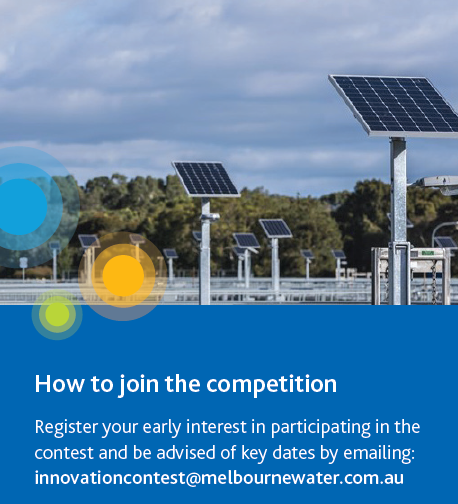 How to join the competition

Register your early interest in participating in the contest and be advised of key dates by emailing: innovationcontest@melbournewater.com.au